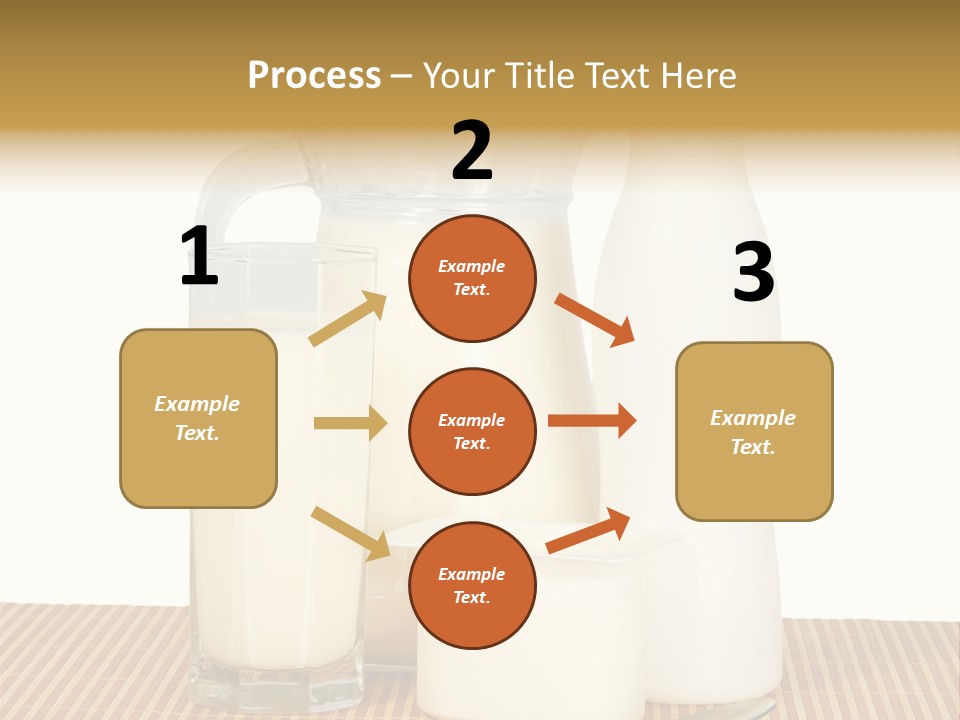 Process – Your Title Text Here

1

Example Text.

2

Example Text.

Example Text.

Example Text.

3

Example Text.